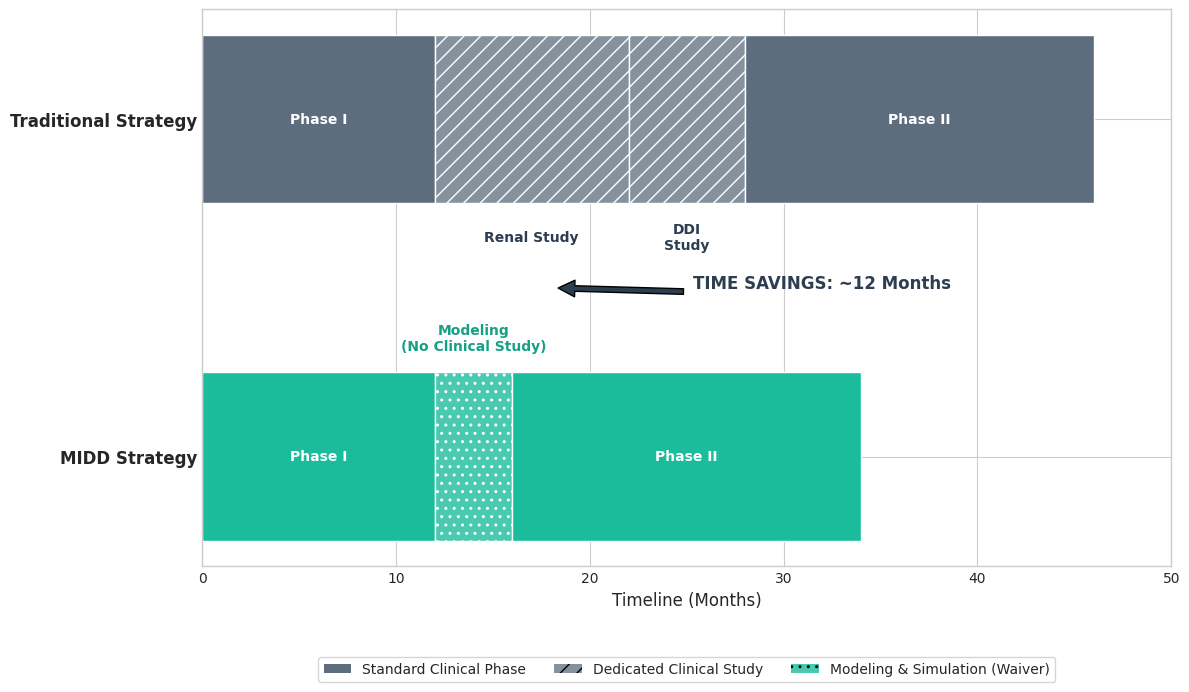 Traditional Strategy

Phase I

Phase II

Renal Study

DDI Study

TIME SAVINGS: ~12 Months

Modeling (No Clinical Study)

MIDD Strategy

Phase I

Phase II

0 10 20 30 40 50

Timeline (Months)

Standard Clinical Phase
Dedicated Clinical Study
Modeling & Simulation (Waiver)